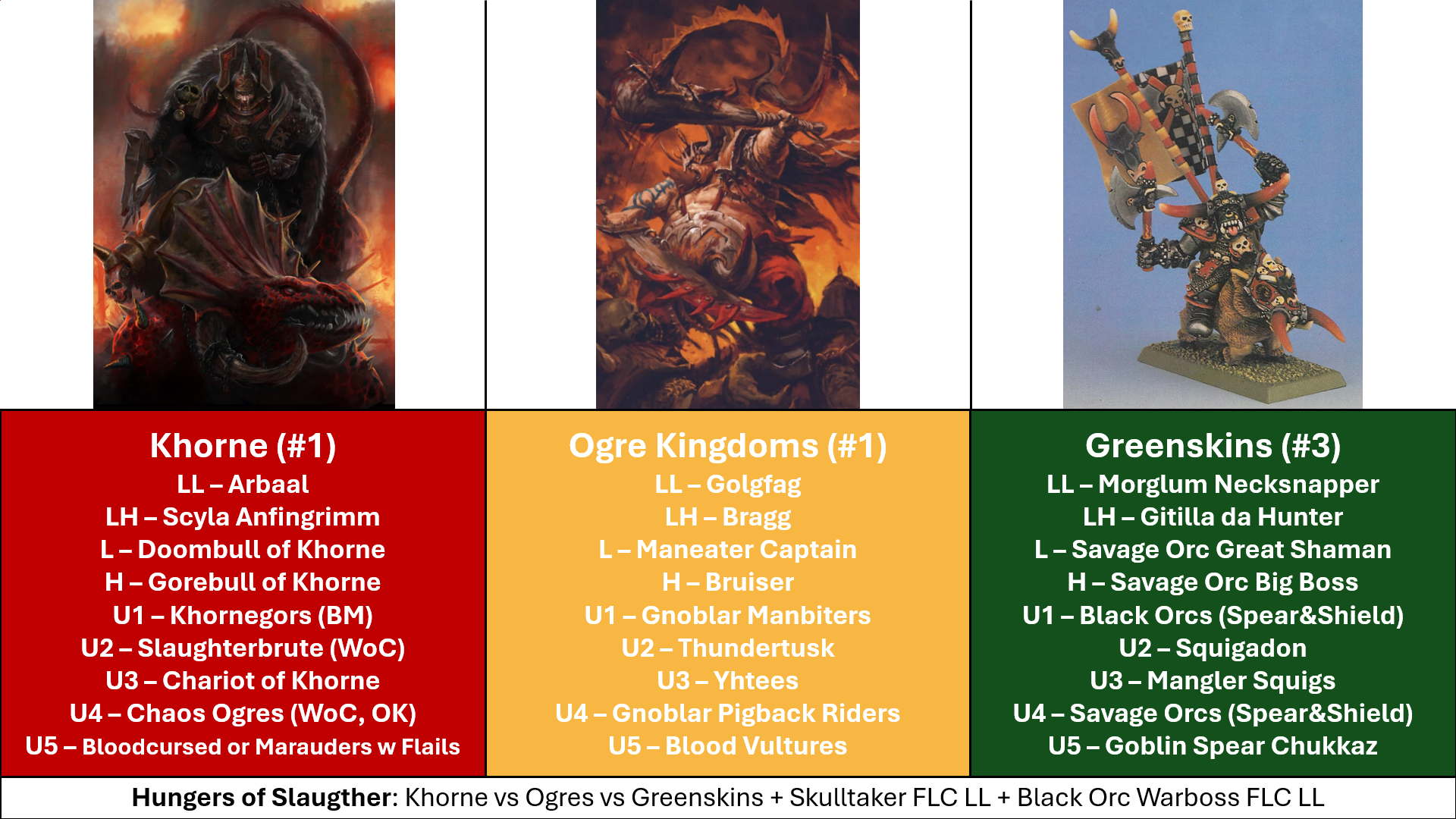 Khorne (#1)
LL – Arbaal
LH – Scyla Anfingrimm
L – Doombull of Khorne
H – Gorebull of Khorne
U1 – Khornegors (BM)
U2 – Slaughterbrute (WoC)
U3 – Chariot of Khorne
U4 – Chaos Ogres (WoC, OK)
U5 – Bloodcursed or Marauders w Flails

Ogre Kingdoms (#1)
LL – Golgfag
LH – Bragg
L – Maneater Captain
H – Bruiser
U1 – Gnoblar Manbiters
U2 – Thundertusk
U3 – Yhtees
U4 – Gnoblar Pigback Riders
U5 – Blood Vultures

Greenskins (#3)
LL – Morglum Necksnapper
LH – Gitilla da Hunter
L – Savage Orc Great Shaman
H – Savage Orc Big Boss
U1 – Black Orcs (Spear&Shield)
U2 – Squigadon
U3 – Mangler Squigs
U4 – Savage Orcs (Spear&Shield)
U5 – Goblin Spear Chukkaz

Hungers of Slaugther: Khorne vs Ogres vs Greenskins + Skulltaker FLC LL + Black Orc Warboss FLC LL